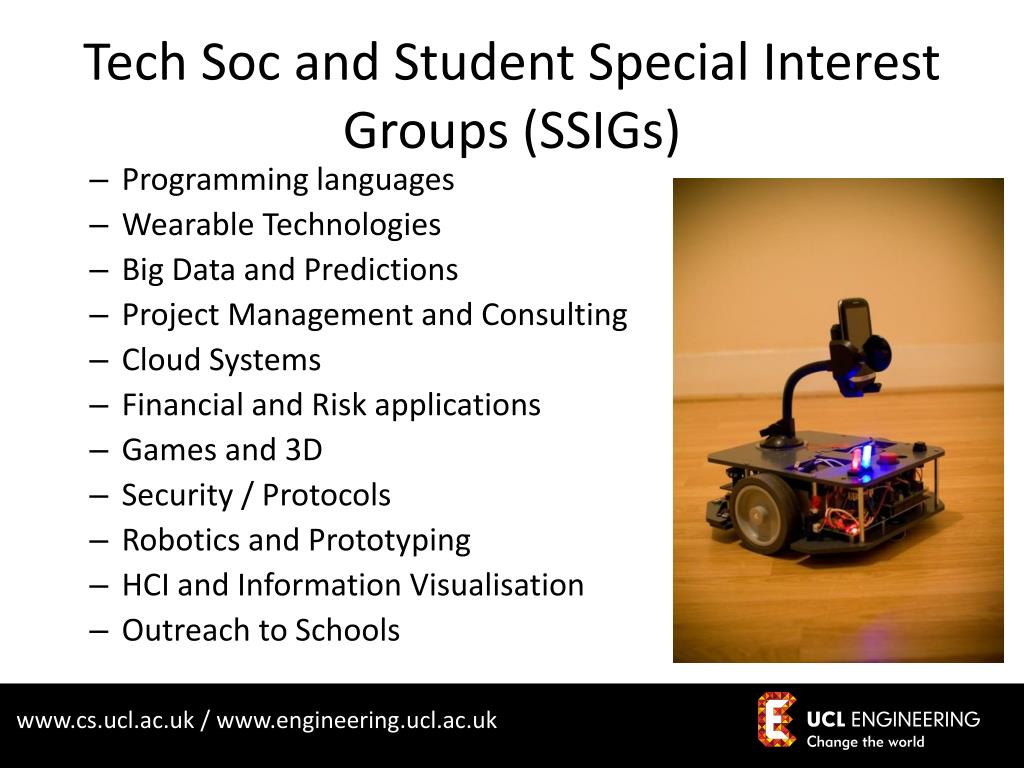 Tech Soc and Student Special Interest Groups (SSIGs)

– Programming languages
– Wearable Technologies
– Big Data and Predictions
– Project Management and Consulting
– Cloud Systems
– Financial and Risk applications
– Games and 3D
– Security / Protocols
– Robotics and Prototyping
– HCI and Information Visualisation
– Outreach to Schools

www.cs.ucl.ac.uk / www.engineering.ucl.ac.uk

UCL ENGINEERING
Change the world